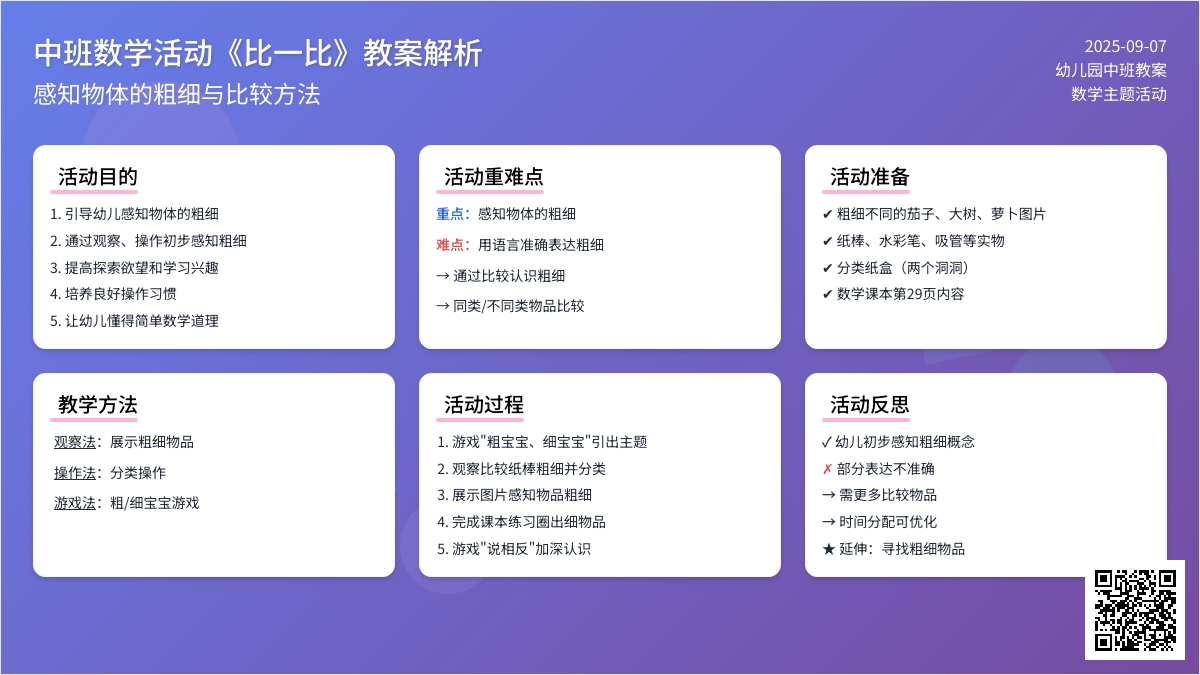 中班数学活动《比一比》教案解析
感知物体的粗细与比较方法

2025-09-07
幼儿园中班教案
数学主题活动

活动目的

1. 引导幼儿感知物体的粗细
2. 通过观察、操作初步感知粗细
3. 提高探索欲望和学习兴趣
4. 培养良好操作习惯
5. 让幼儿懂得简单数学道理

活动重难点

重点：感知物体的粗细
难点：用语言准确表达粗细
→ 通过比较认识粗细
→ 同类/不同类物品比较

活动准备

✔ 粗细不同的茄子、大树、萝卜图片
✔ 纸棒、水彩笔、吸管等实物
✔ 分类纸盒（两个洞洞）
✔ 数学课本第29页内容

教学方法

观察法：展示粗细物品
操作法：分类操作
游戏法：粗/细宝宝游戏

活动过程

1. 游戏"粗宝宝、细宝宝"引出主题
2. 观察比较纸棒粗细并分类
3. 展示图片感知物品粗细
4. 完成课本练习圈出细物品
5. 游戏"说相反"加深认识

活动反思

✓ 幼儿初步感知粗细概念
✗ 部分表达不准确
→ 需更多比较物品
→ 时间分配可优化
★ 延伸：寻找粗细物品